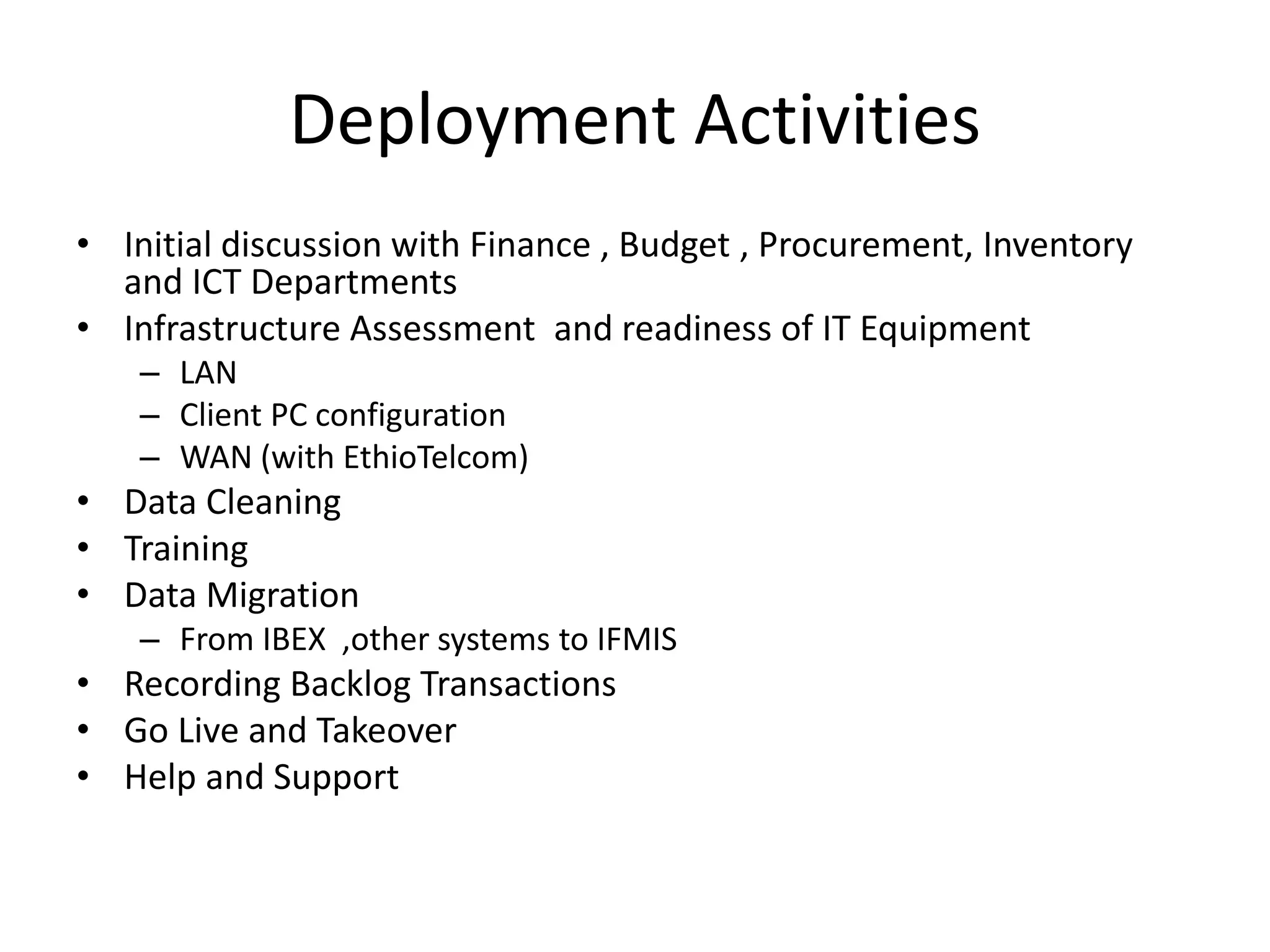 Deployment Activities

• Initial discussion with Finance , Budget , Procurement, Inventory and ICT Departments
• Infrastructure Assessment and readiness of IT Equipment
– LAN
– Client PC configuration
– WAN (with EthioTelcom)
• Data Cleaning
• Training
• Data Migration
– From IBEX ,other systems to IFMIS
• Recording Backlog Transactions
• Go Live and Takeover
• Help and Support